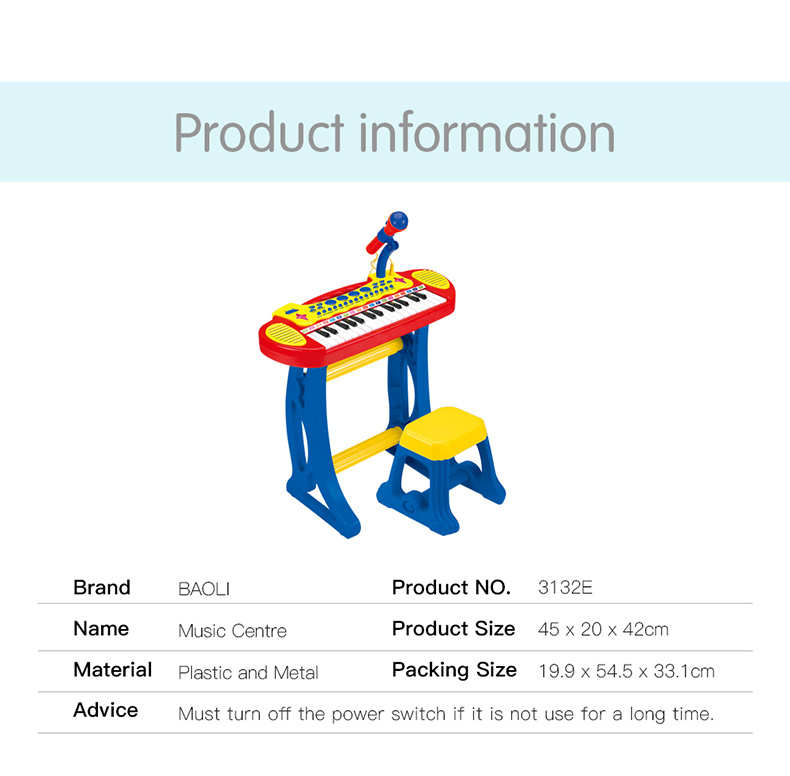 Product information

| Brand | BAOLI | Product NO. | 3132E |
|---|---|---|---|
| Name | Music Centre | Product Size | 45 x 20 x 42cm |
| Material | Plastic and Metal | Packing Size | 19.9 x 54.5 x 33.1cm |
| Advice | Must turn off the power switch if it is not use for a long time. | | |